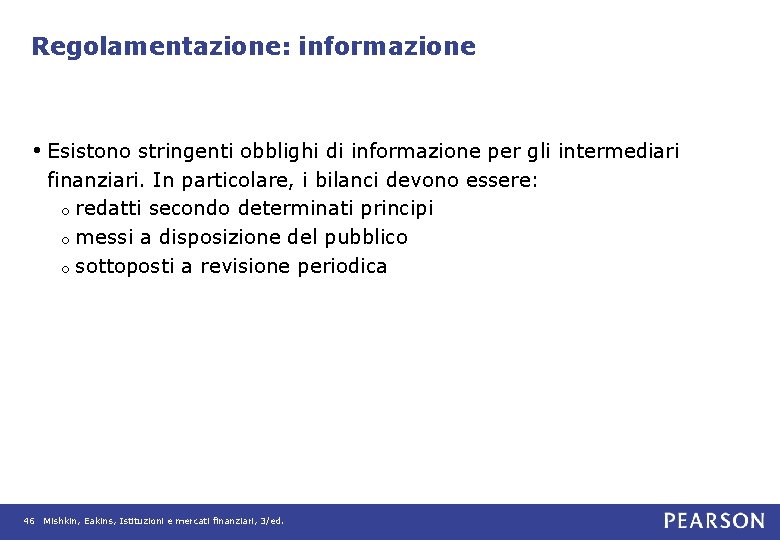 Regolamentazione: informazione

• Esistono stringenti obblighi di informazione per gli intermediari finanziari. In particolare, i bilanci devono essere:
o redatti secondo determinati principi
o messi a disposizione del pubblico
o sottoposti a revisione periodica

46 Mishkin, Eakins, Istituzioni e mercati finanziari, 3/ed.

PEARSON